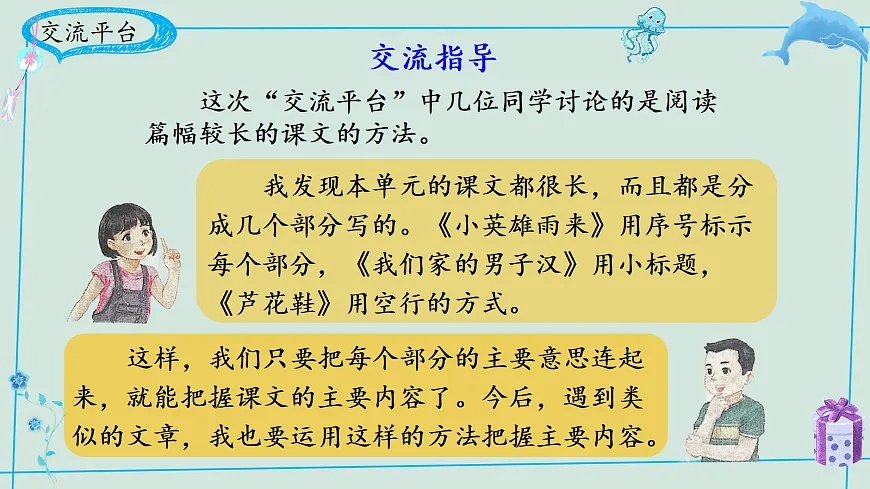 交流平台

交流指导

这次“交流平台”中几位同学讨论的是阅读篇幅较长的课文的方法。

我发现本单元的课文都很长，而且都是分成几个部分写的。《小英雄雨来》用序号标示每个部分，《我们家的男子汉》用小标题，《芦花鞋》用空行的方式。

这样，我们只要把每个部分的主要意思连起来，就能把握课文的主要内容了。今后，遇到类似的文章，我也要运用这样的方法把握主要内容。